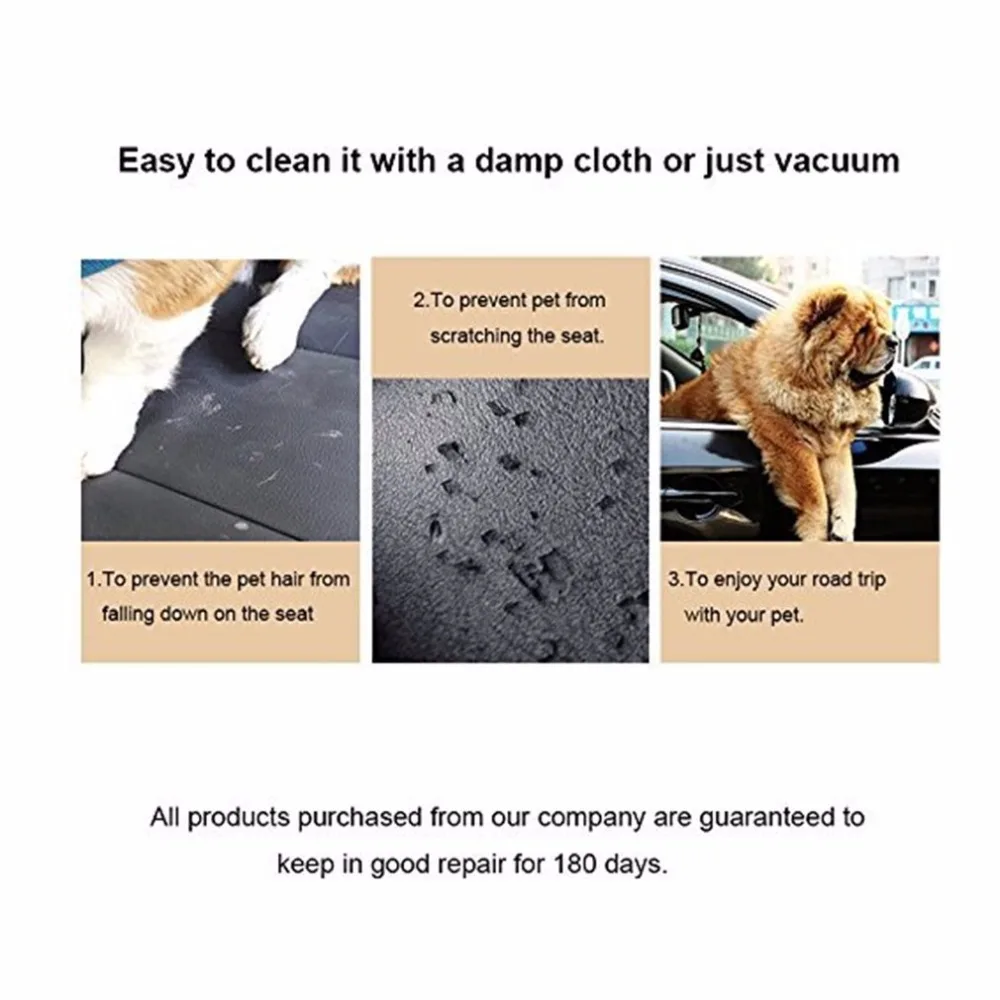 Easy to clean it with a damp cloth or just vacuum

1.To prevent the pet hair from falling down on the seat

2.To prevent pet from scratching the seat.

3.To enjoy your road trip with your pet.

All products purchased from our company are guaranteed to keep in good repair for 180 days.